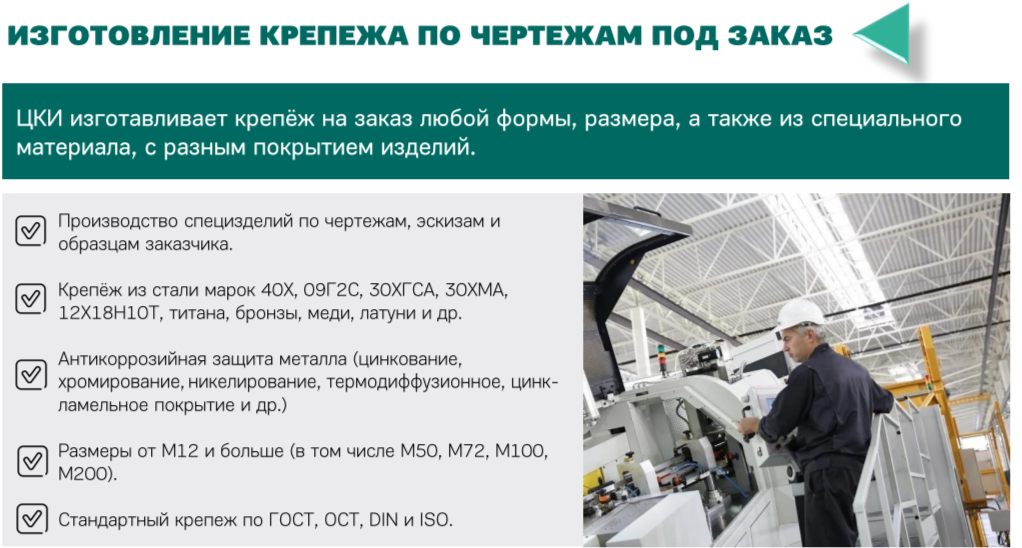 ИЗГОТОВЛЕНИЕ КРЕПЕЖА ПО ЧЕРТЕЖАМ ПОД ЗАКАЗ

ЦКИ изготавливает крепёж на заказ любой формы, размера, а также из специального материала, с разным покрытием изделий.

Производство специзделий по чертежам, эскизам и образцам заказчика.

Крепёж из стали марок 40Х, 09Г2С, 30ХГСА, 30ХМА, 12Х18Н10Т, титана, бронзы, меди, латуни и др.

Антикоррозийная защита металла (цинкование, хромирование, никелирование, термодиффузионное, цинк-ламельное покрытие и др.)

Размеры от М12 и больше (в том числе М50, М72, М100, М200).

Стандартный крепеж по ГОСТ, ОСТ, DIN и ISO.